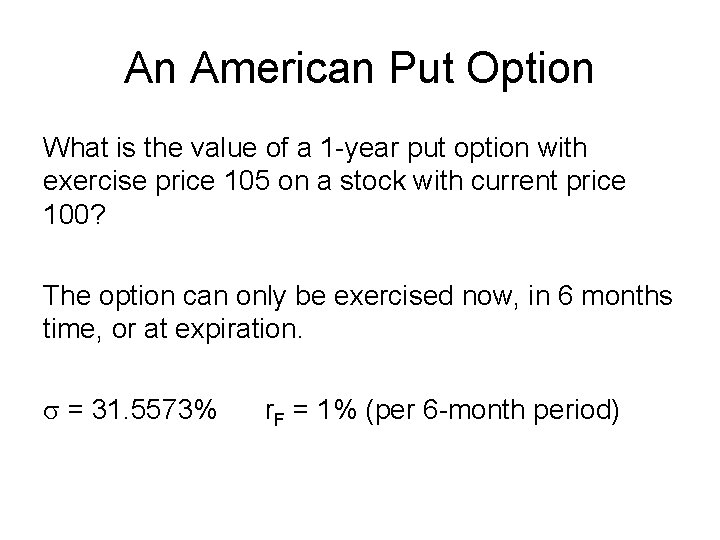 An American Put Option

What is the value of a 1-year put option with exercise price 105 on a stock with current price 100?

The option can only be exercised now, in 6 months time, or at expiration.

$\sigma$ = 31.5573%  $r_F$ = 1% (per 6-month period)